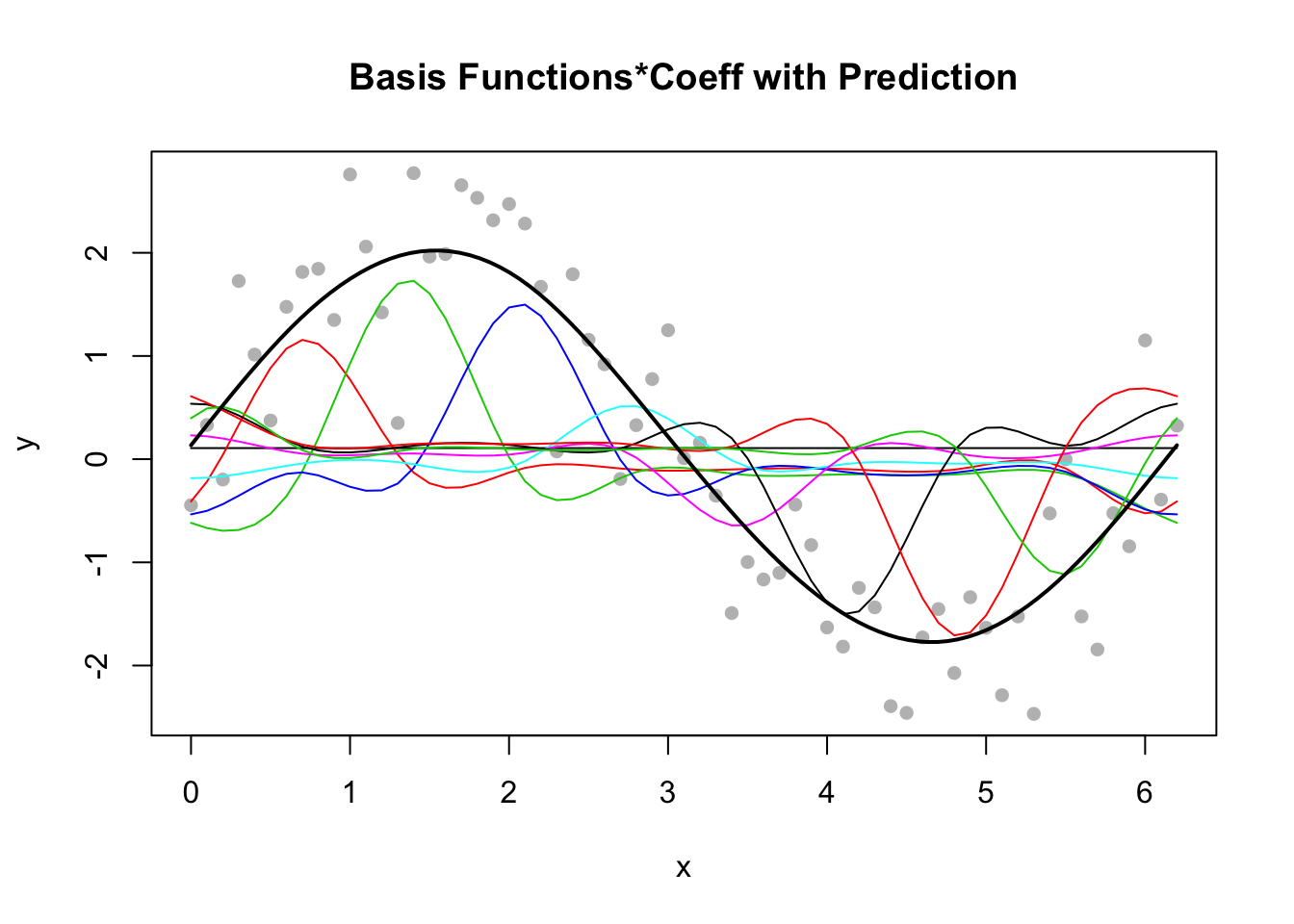 Basis Functions*Coeff with Prediction

y

2
1
0
-1
-2

0 1 2 3 4 5 6

x